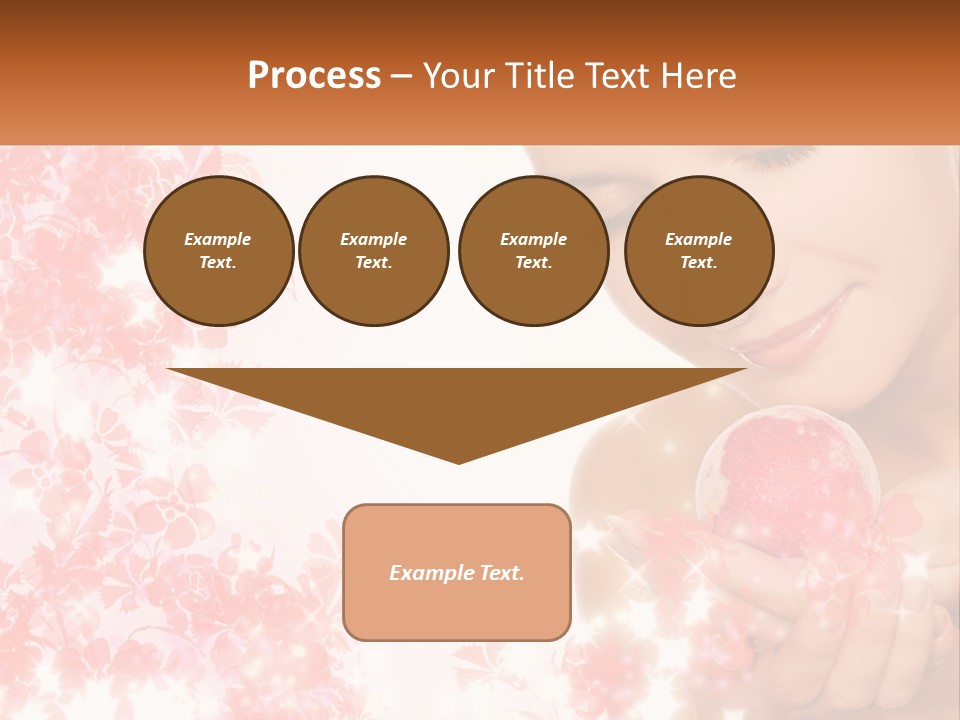 Process – Your Title Text Here

Example Text.

Example Text.

Example Text.

Example Text.

Example Text.